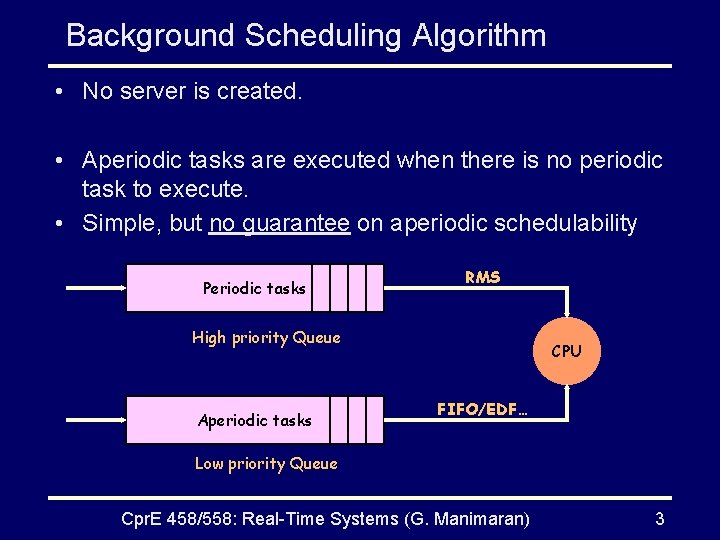 Background Scheduling Algorithm

• No server is created.

• Aperiodic tasks are executed when there is no periodic task to execute.

• Simple, but no guarantee on aperiodic schedulability

Periodic tasks

RMS

High priority Queue

CPU

Aperiodic tasks

FIFO/EDF…

Low priority Queue

CprE 458/558: Real-Time Systems (G. Manimaran) 3